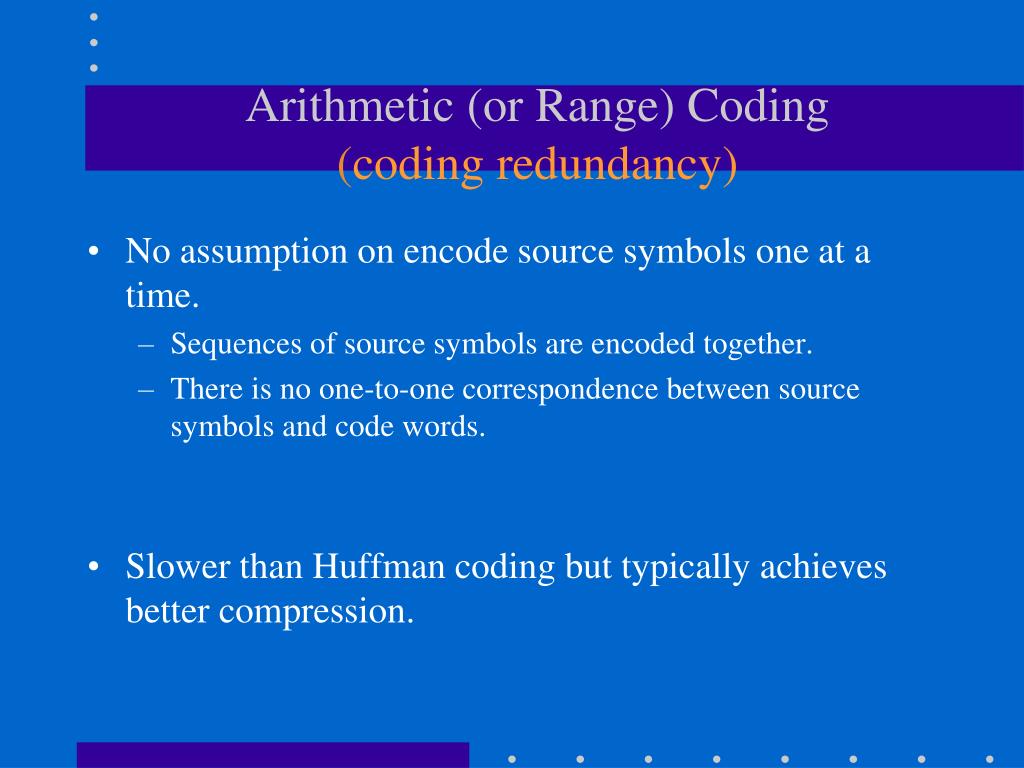 Arithmetic (or Range) Coding
(coding redundancy)

• No assumption on encode source symbols one at a time.
– Sequences of source symbols are encoded together.
– There is no one-to-one correspondence between source symbols and code words.

• Slower than Huffman coding but typically achieves better compression.